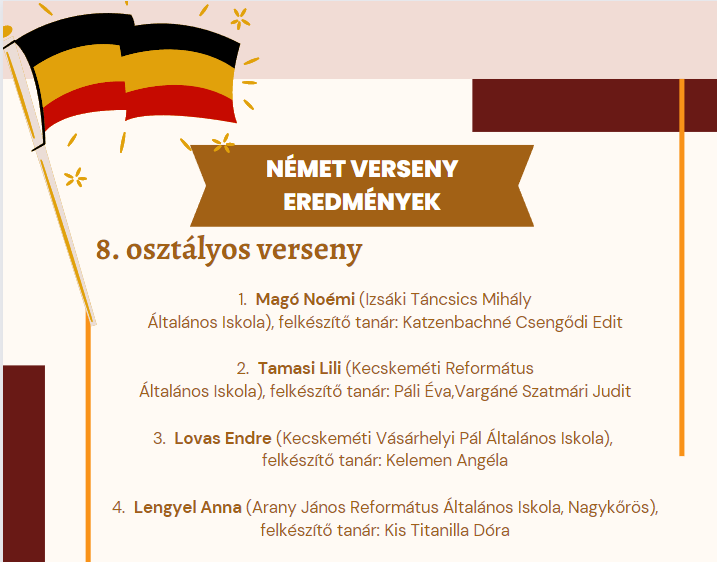 NÉMET VERSENY EREDMÉNYEK

8. osztályos verseny

1. Magó Noémi (Izsáki Táncsics Mihály Általános Iskola), felkészítő tanár: Katzenbachné Csengődi Edit

2. Tamasi Lili (Kecskeméti Református Általános Iskola), felkészítő tanár: Páli Éva,Vargáné Szatmári Judit

3. Lovas Endre (Kecskeméti Vásárhelyi Pál Általános Iskola), felkészítő tanár: Kelemen Angéla

4. Lengyel Anna (Arany János Református Általános Iskola, Nagykőrös), felkészítő tanár: Kis Titanilla Dóra